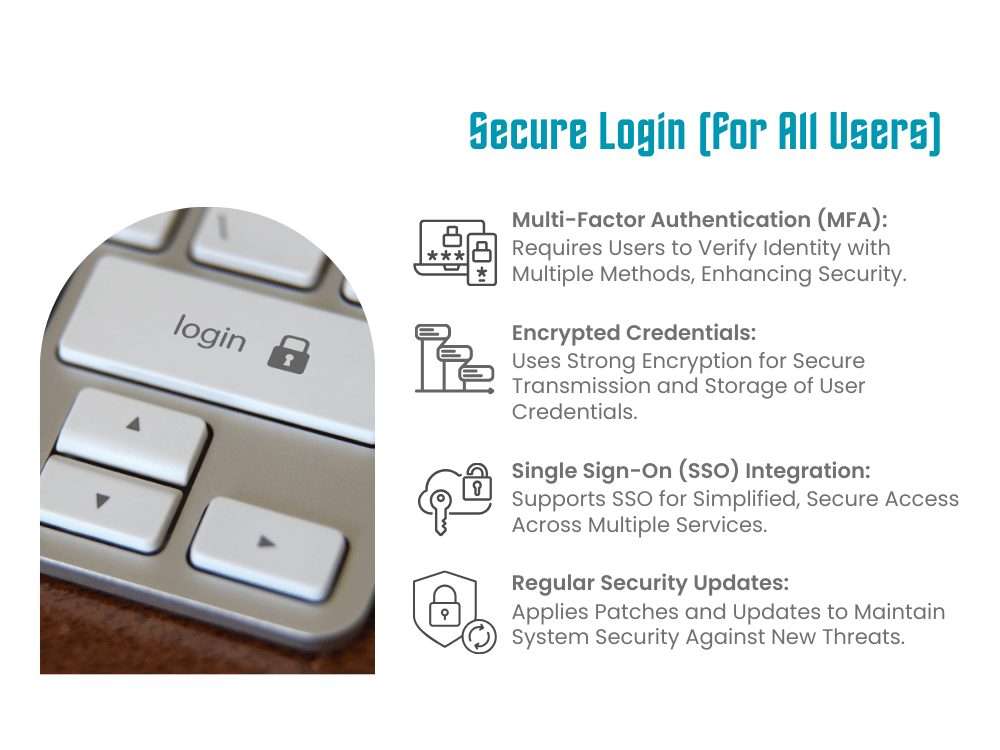 Secure Login (For All Users)

login

Multi-Factor Authentication (MFA):
Requires Users to Verify Identity with Multiple Methods, Enhancing Security.

Encrypted Credentials:
Uses Strong Encryption for Secure Transmission and Storage of User Credentials.

Single Sign-On (SSO) Integration:
Supports SSO for Simplified, Secure Access Across Multiple Services.

Regular Security Updates:
Applies Patches and Updates to Maintain System Security Against New Threats.